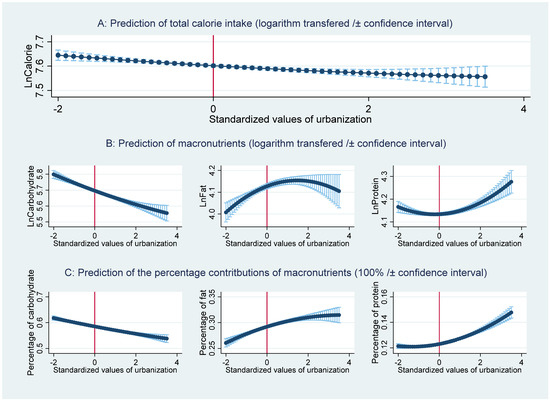 A: Prediction of total calorie intake (logarithm transfered /± confidence interval)

LnCalorie

7.7
7.6
7.5

-2
0
2
4

Standardized values of urbanization

B: Prediction of macronutrients (logarithm transfered /± confidence interval)

LnCarbohydrate

5.8
5.7
5.6
5.5

-2
0
2
4

Standardized values of urbanization

LnFat

4.2
4.1
4.0

-2
0
2
4

Standardized values of urbanization

LnProtein

4.3
4.2
4.1

-2
0
2
4

Standardized values of urbanization

C: Prediction of the percentage contritbutions of macronutrients (100% /± confidence interval)

Percentage of carbohydrate

0.7
0.6
0.5

-2
0
2
4

Standardized values of urbanization

Percentage of fat

0.35
0.30
0.25

-2
0
2
4

Standardized values of urbanization

Percentage of protein

0.16
0.14
0.12

-2
0
2
4

Standardized values of urbanization